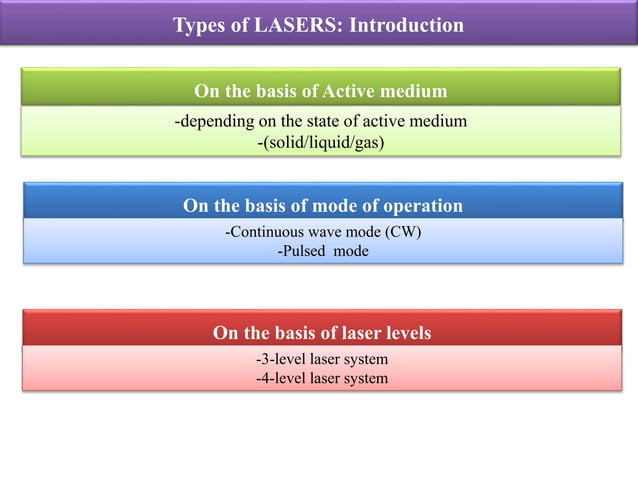 Types of LASERS: Introduction

On the basis of Active medium

-depending on the state of active medium
-(solid/liquid/gas)

On the basis of mode of operation

-Continuous wave mode (CW)
-Pulsed mode

On the basis of laser levels

-3-level laser system
-4-level laser system